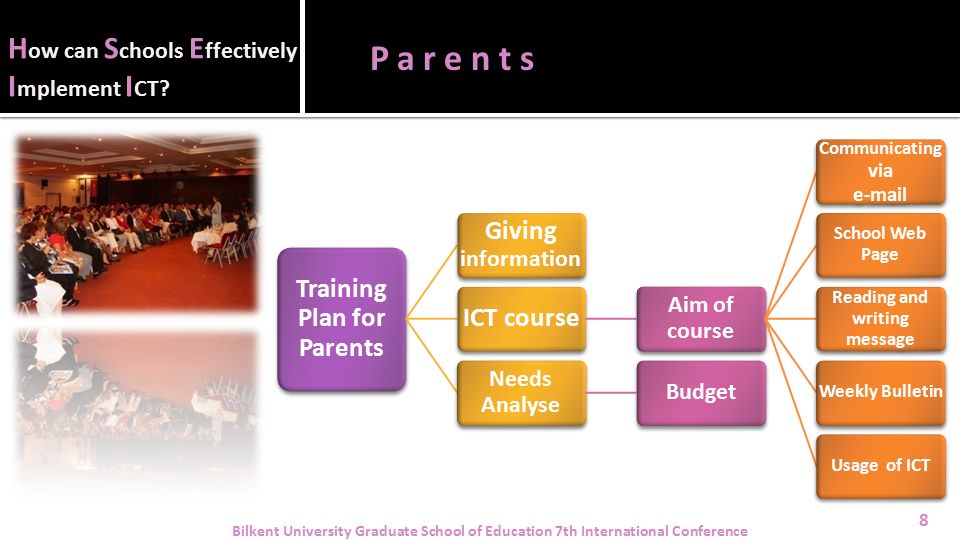 How can Schools Effectively Implement ICT?

Parents

Training Plan for Parents

Giving information

ICT course

Needs Analyse

Aim of course

Budget

Communicating via e-mail

School Web Page

Reading and writing message

Weekly Bulletin

Usage of ICT

Bilkent University Graduate School of Education 7th International Conference

8